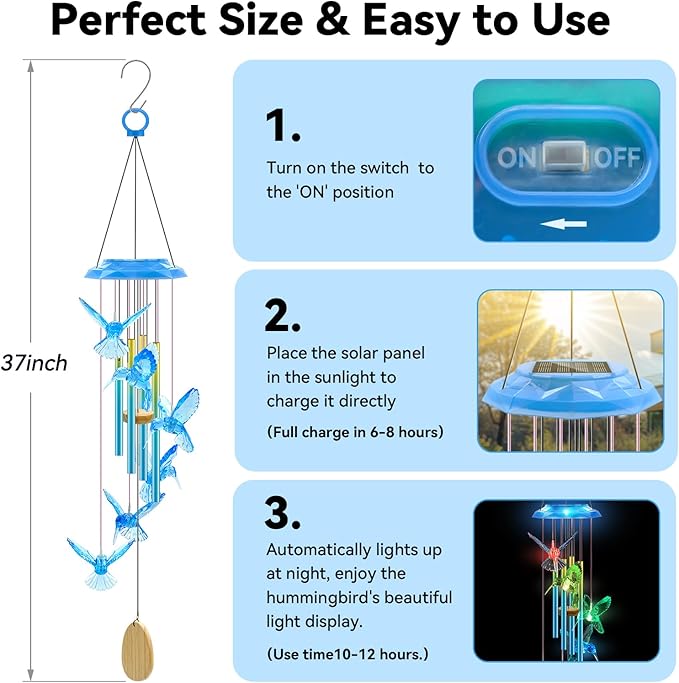 Perfect Size & Easy to Use

37inch

1.

Turn on the switch to the 'ON' position

ON OFF

2.

Place the solar panel in the sunlight to charge it directly

(Full charge in 6-8 hours)

3.

Automatically lights up at night, enjoy the hummingbird's beautiful light display.

(Use time10-12 hours.)